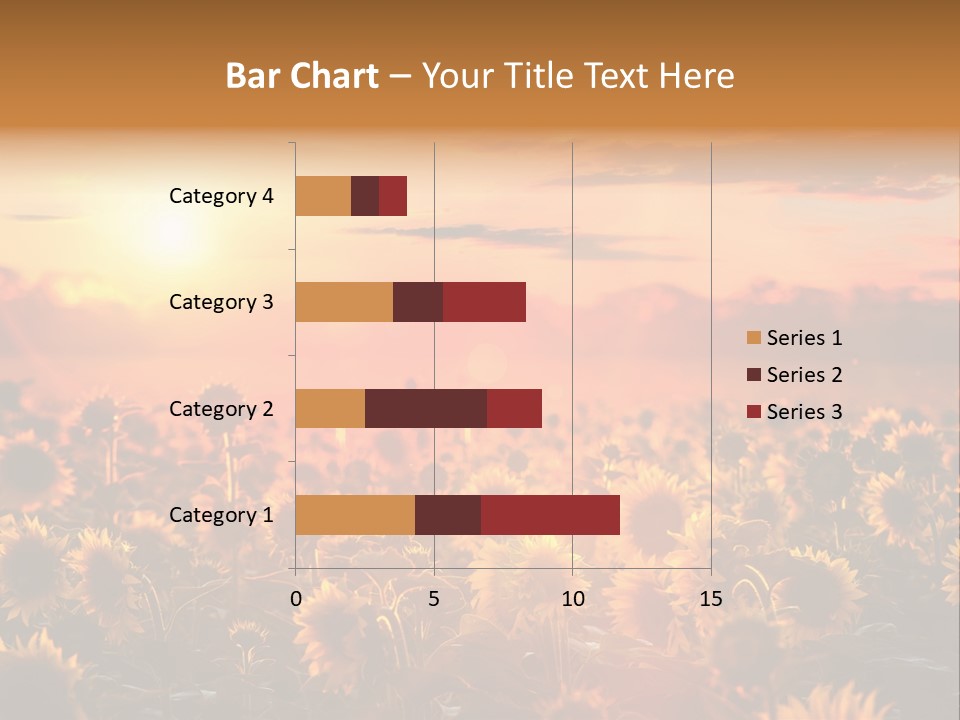 Bar Chart – Your Title Text Here

Category 4
Category 3
Category 2
Category 1

0
5
10
15

Series 1
Series 2
Series 3